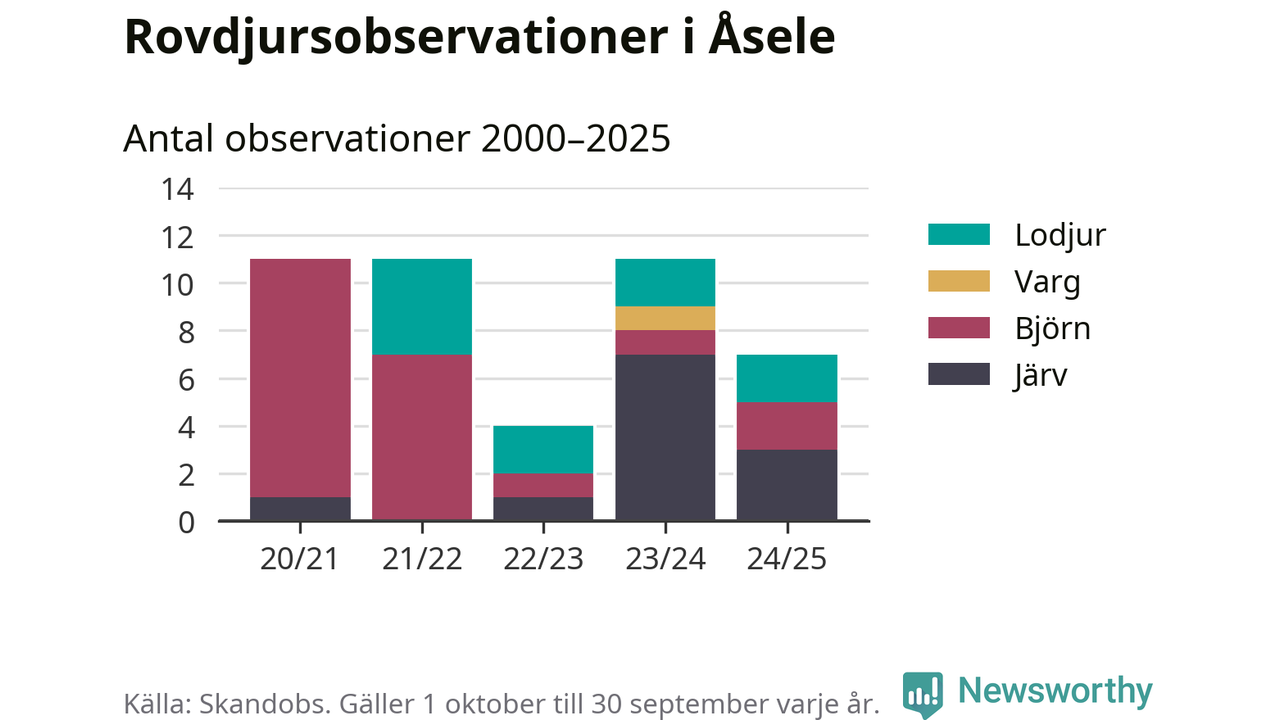 Rovdjursobservationer i Åsele

Antal observationer 2000–2025

14
12
10
8
6
4
2
0

20/21 21/22 22/23 23/24 24/25

Lodjur
Varg
Björn
Järv

Källa: Skandobs. Gäller 1 oktober till 30 september varje år.

Newsworthy